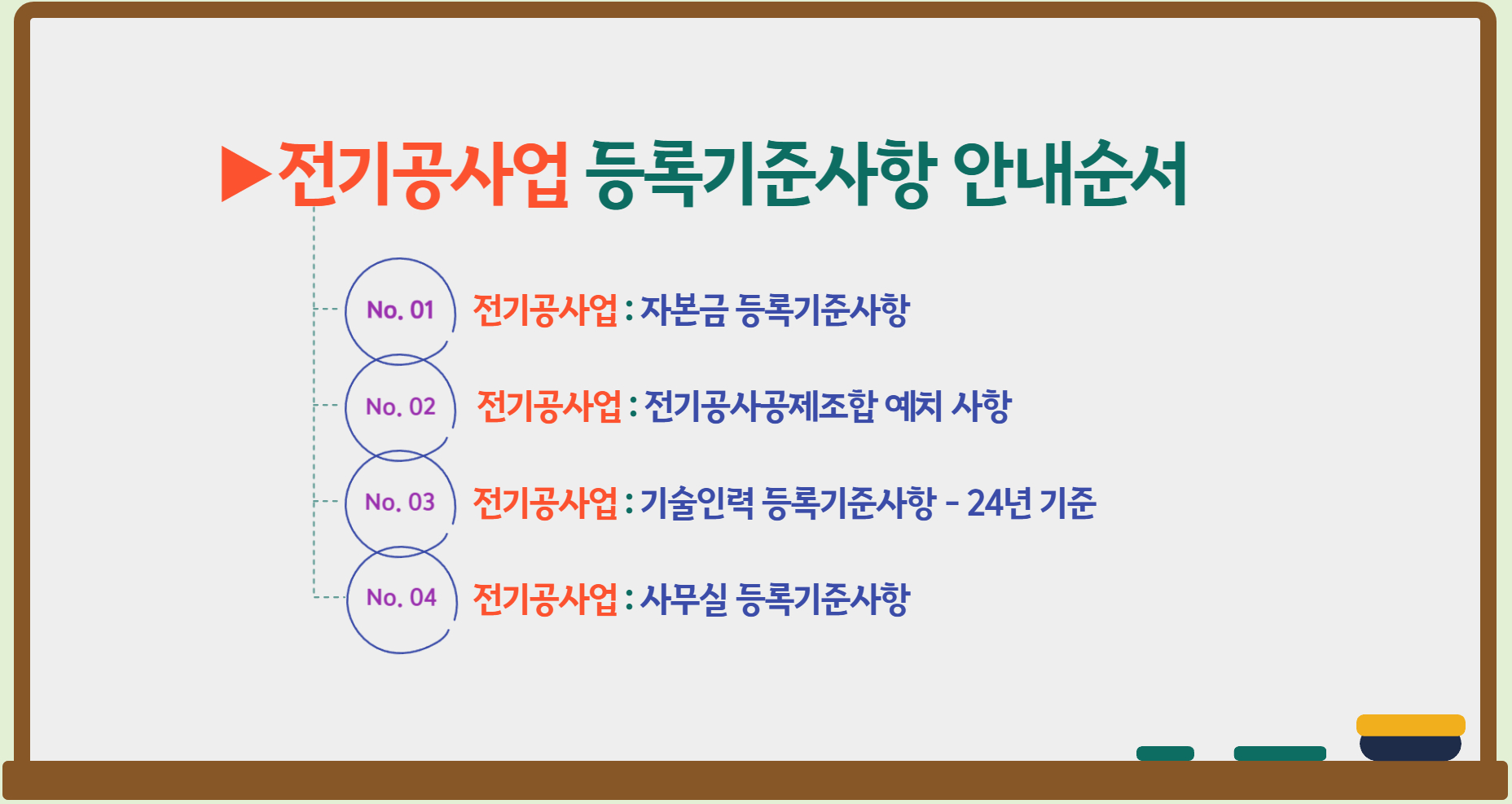 ▶전기공사업 등록기준사항 안내순서

No. 01 전기공사업 : 자본금 등록기준사항

No. 02 전기공사업 : 전기공사공제조합 예치 사항

No. 03 전기공사업 : 기술인력 등록기준사항 - 24년 기준

No. 04 전기공사업 : 사무실 등록기준사항